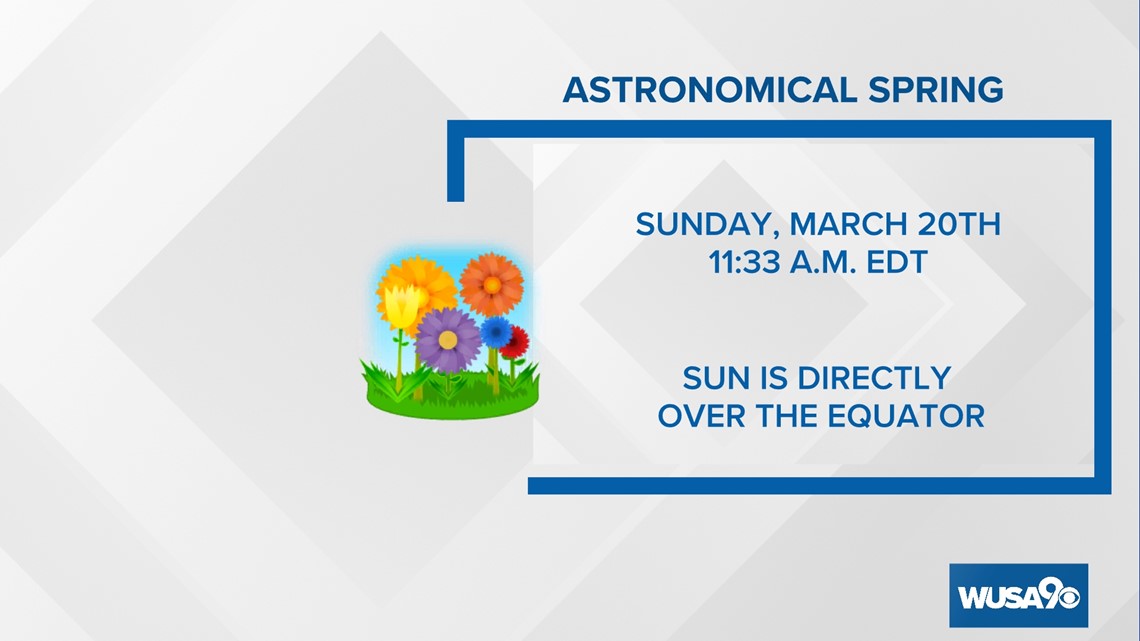 ASTRONOMICAL SPRING

SUNDAY, MARCH 20TH
11:33 A.M. EDT

SUN IS DIRECTLY
OVER THE EQUATOR

WUSA9